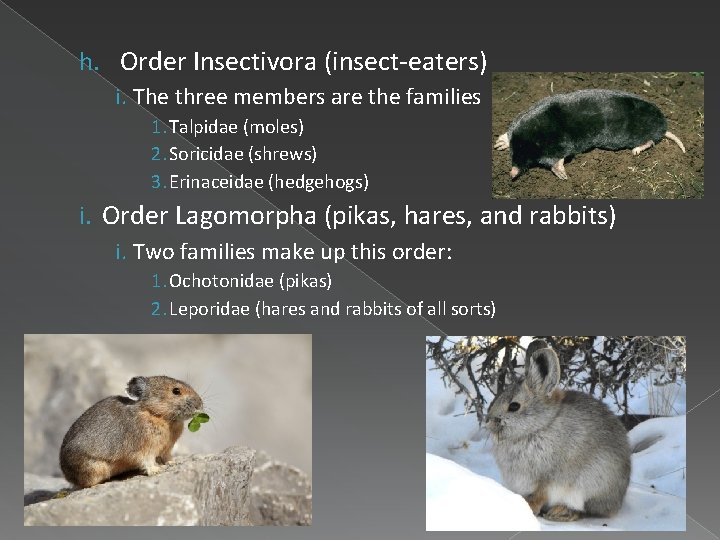 h. Order Insectivora (insect-eaters)

i. The three members are the families

1. Talpidae (moles)

2. Soricidae (shrews)

3. Erinaceidae (hedgehogs)

i. Order Lagomorpha (pikas, hares, and rabbits)

i. Two families make up this order:

1. Ochotonidae (pikas)

2. Leporidae (hares and rabbits of all sorts)